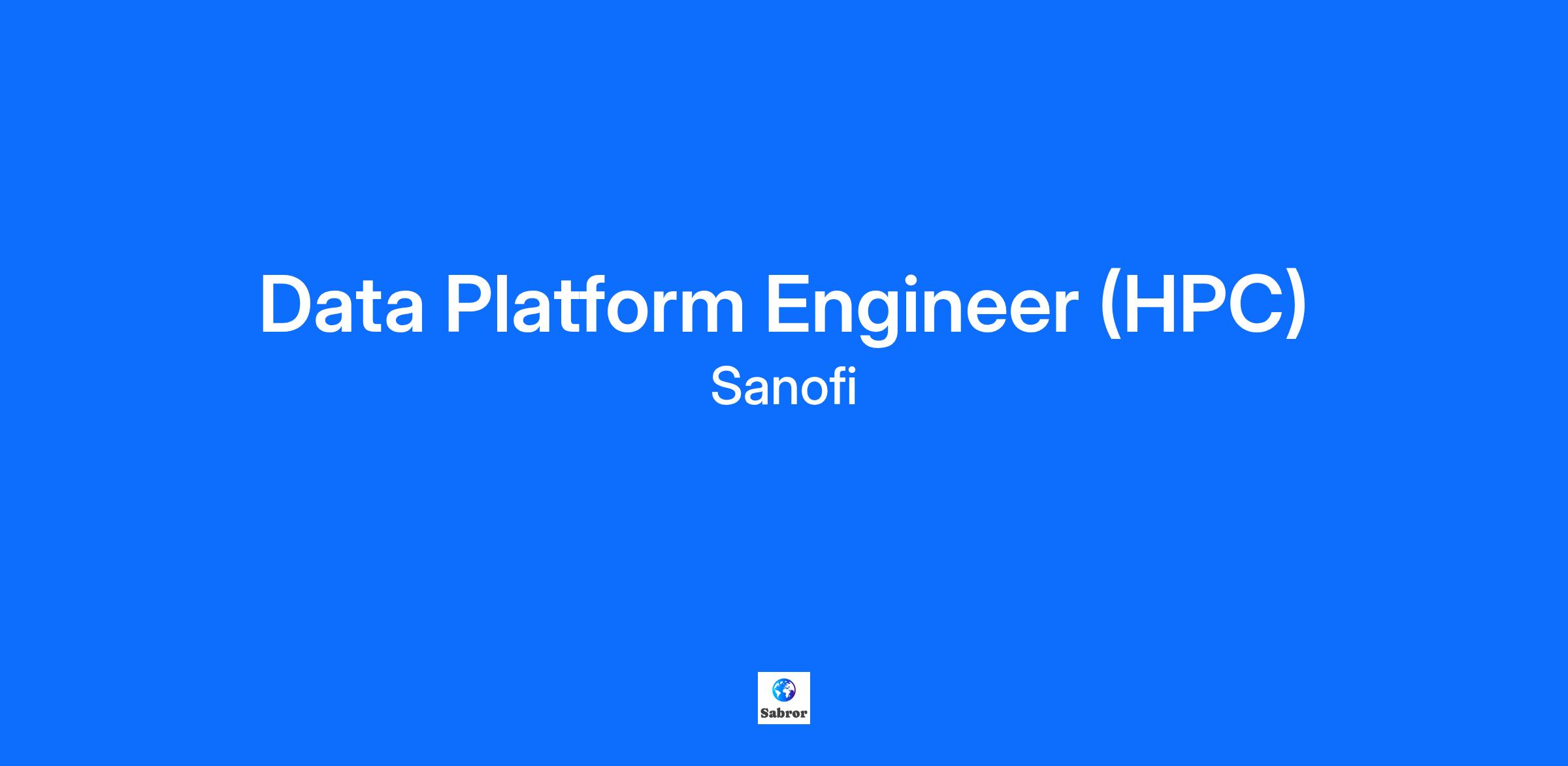 Data Platform Engineer (HPC)
Sanofi

Sabror